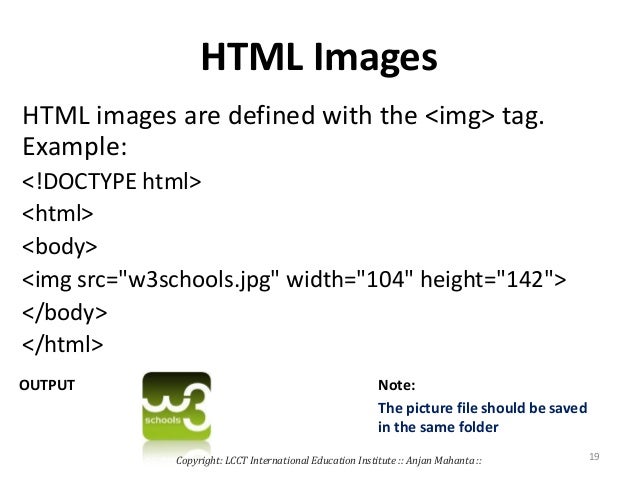 HTML Images

HTML images are defined with the <img> tag.
Example:
<!DOCTYPE html>
<html>
<body>
<img src="w3schools.jpg" width="104" height="142">
</body>
</html>

OUTPUT

w3 schools

Note:
The picture file should be saved in the same folder

Copyright: LCCT International Education Institute :: Anjan Mahanta ::

19